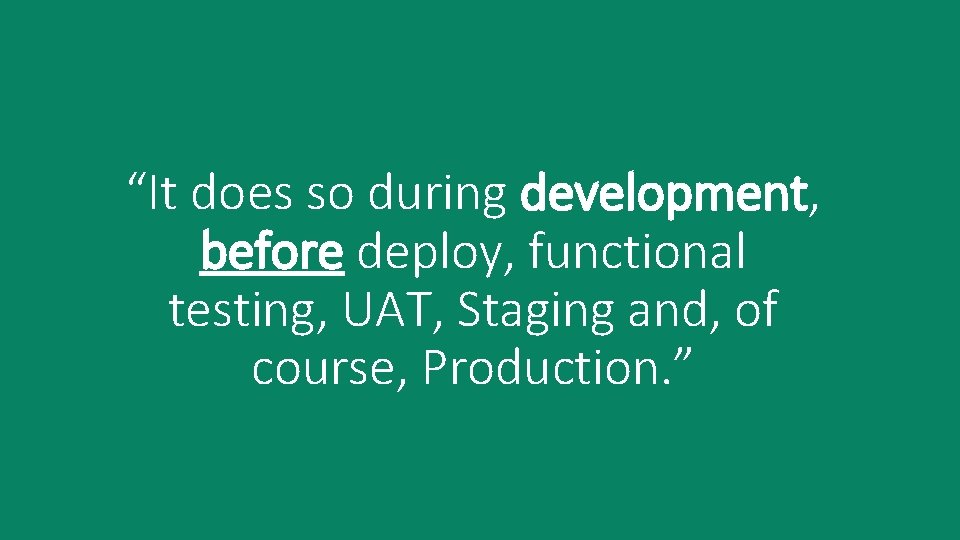 “It does so during development, before deploy, functional testing, UAT, Staging and, of course, Production.”